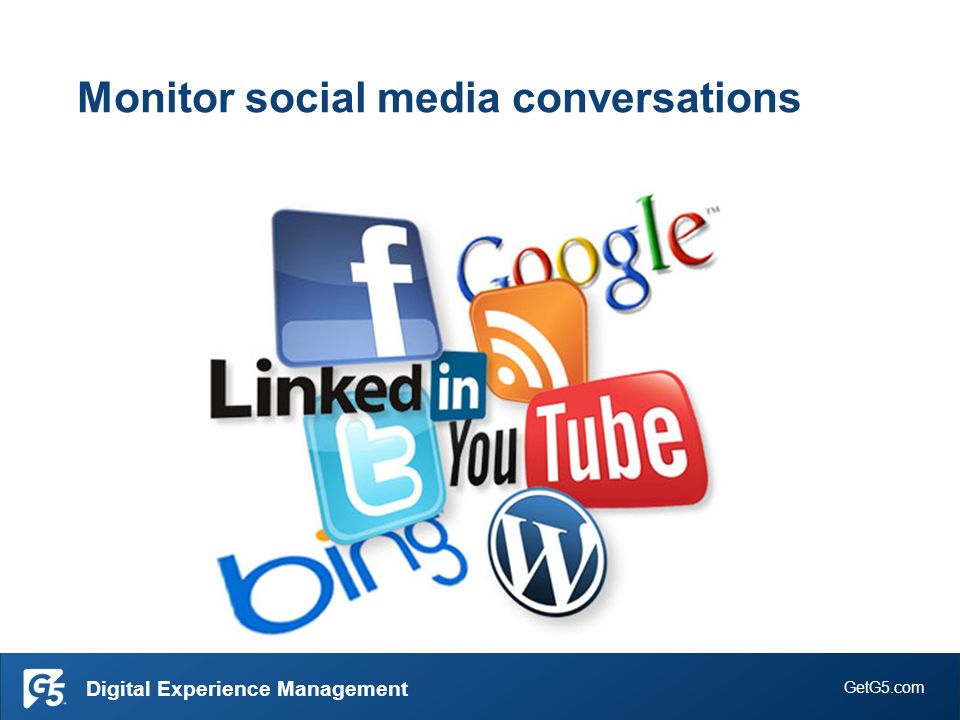 Monitor social media conversations

f

Google™

Linked in

t

You Tube

bing

W

G5 Digital Experience Management

GetG5.com